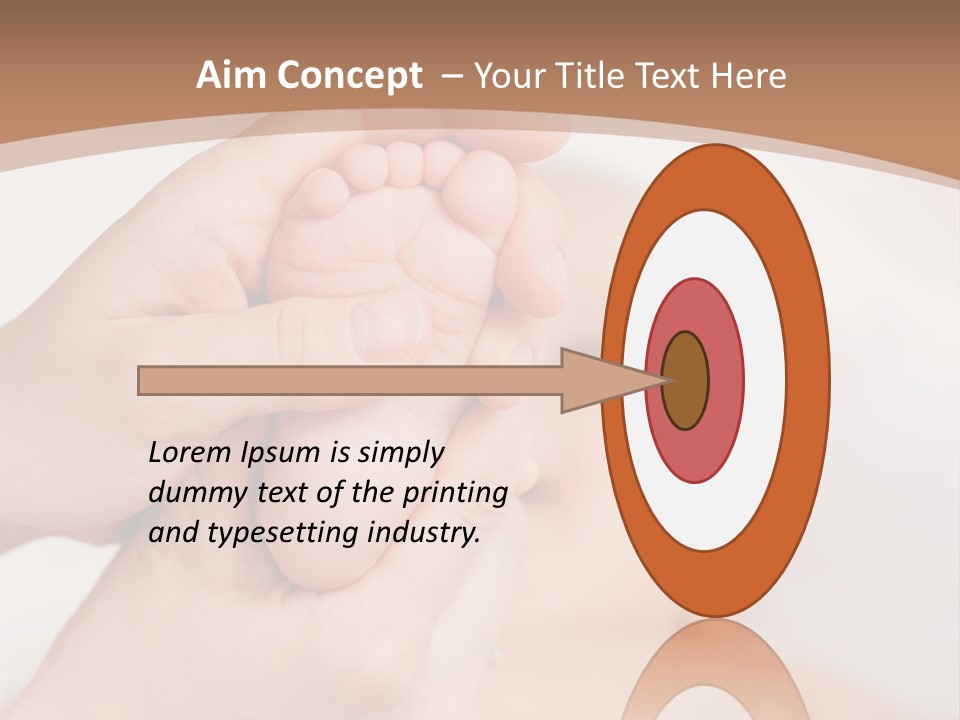 Aim Concept – Your Title Text Here

Lorem Ipsum is simply dummy text of the printing and typesetting industry.